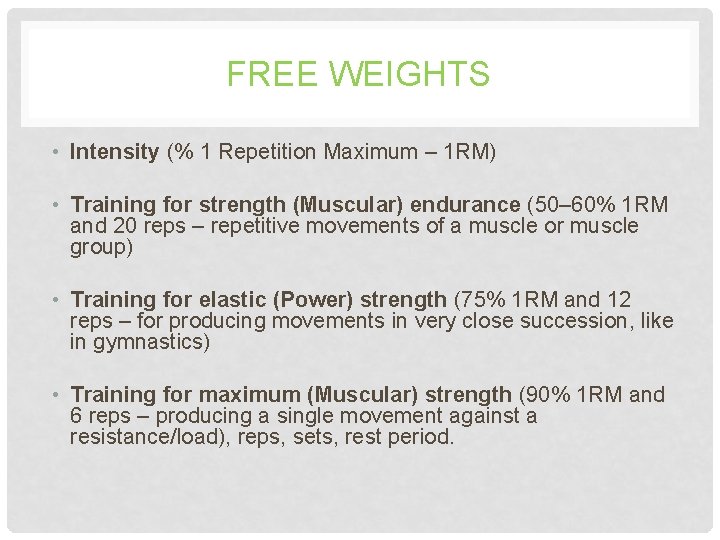 FREE WEIGHTS

• Intensity (% 1 Repetition Maximum – 1RM)

• Training for strength (Muscular) endurance (50–60% 1RM and 20 reps – repetitive movements of a muscle or muscle group)

• Training for elastic (Power) strength (75% 1RM and 12 reps – for producing movements in very close succession, like in gymnastics)

• Training for maximum (Muscular) strength (90% 1RM and 6 reps – producing a single movement against a resistance/load), reps, sets, rest period.